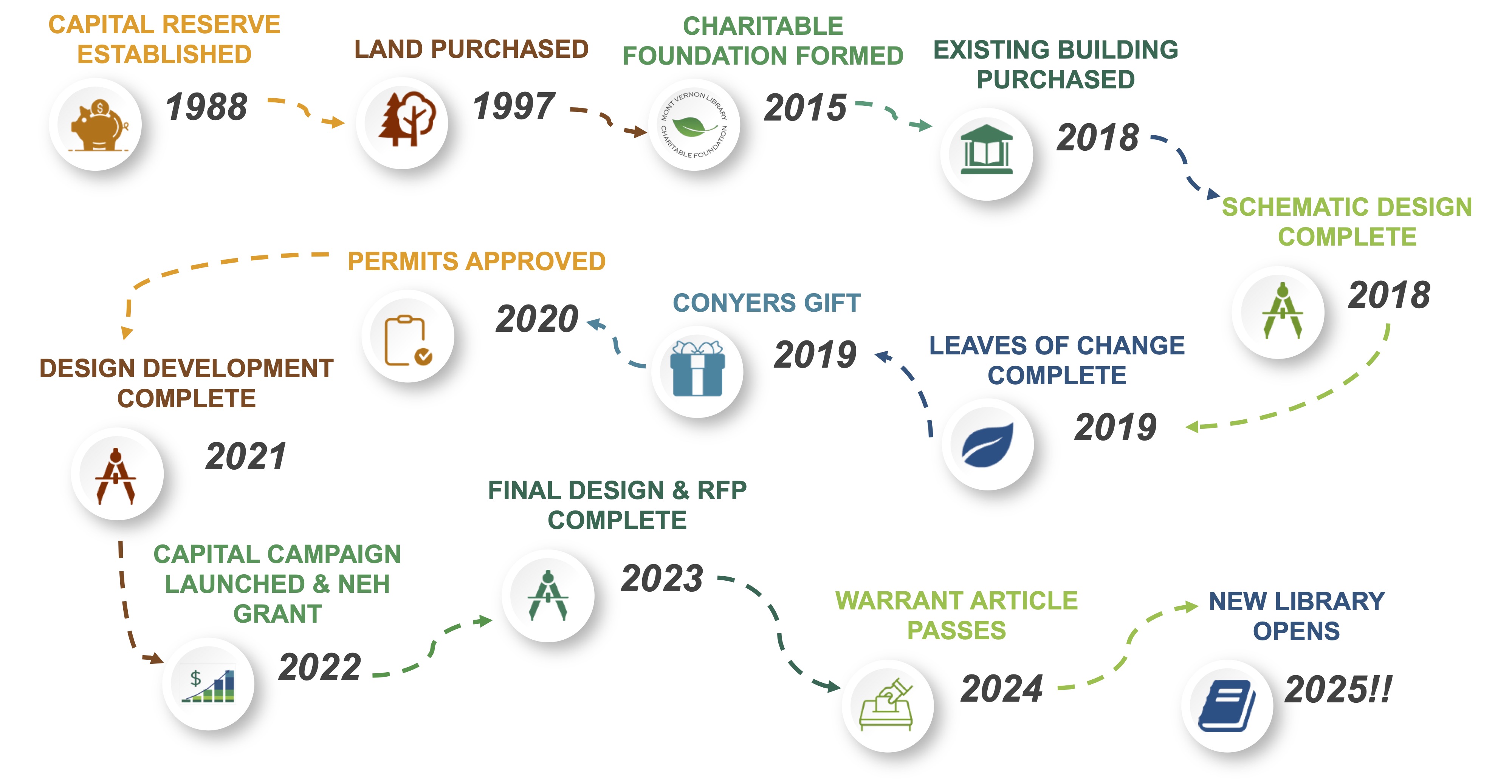 CAPITAL RESERVE ESTABLISHED

1988

LAND PURCHASED

1997

CHARITABLE FOUNDATION FORMED

MONT VERNON LIBRARY CHARITABLE FOUNDATION

2015

EXISTING BUILDING PURCHASED

2018

SCHEMATIC DESIGN COMPLETE

2018

LEAVES OF CHANGE COMPLETE

2019

CONYERS GIFT

2019

PERMITS APPROVED

2020

DESIGN DEVELOPMENT COMPLETE

2021

CAPITAL CAMPAIGN LAUNCHED & NEH GRANT

$

2022

FINAL DESIGN & RFP COMPLETE

2023

WARRANT ARTICLE PASSES

2024

NEW LIBRARY OPENS

2025!!